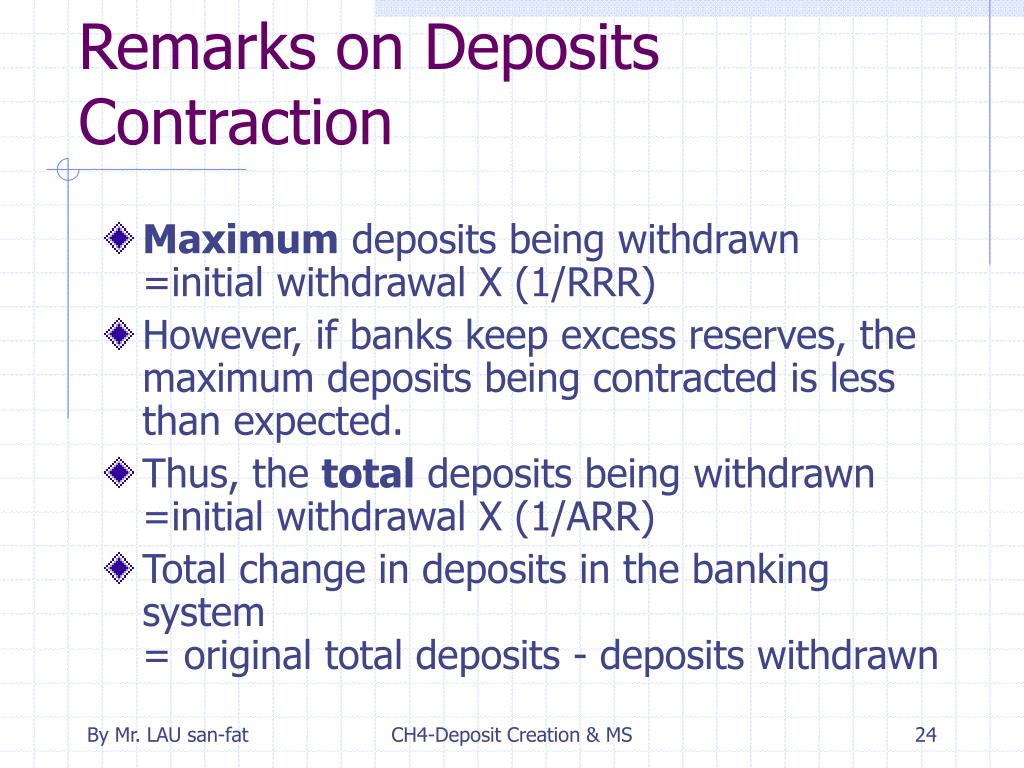 Remarks on Deposits Contraction

Maximum deposits being withdrawn =initial withdrawal X (1/RRR)

However, if banks keep excess reserves, the maximum deposits being contracted is less than expected.

Thus, the total deposits being withdrawn =initial withdrawal X (1/ARR)

Total change in deposits in the banking system
= original total deposits - deposits withdrawn

By Mr. LAU san-fat

CH4-Deposit Creation & MS

24